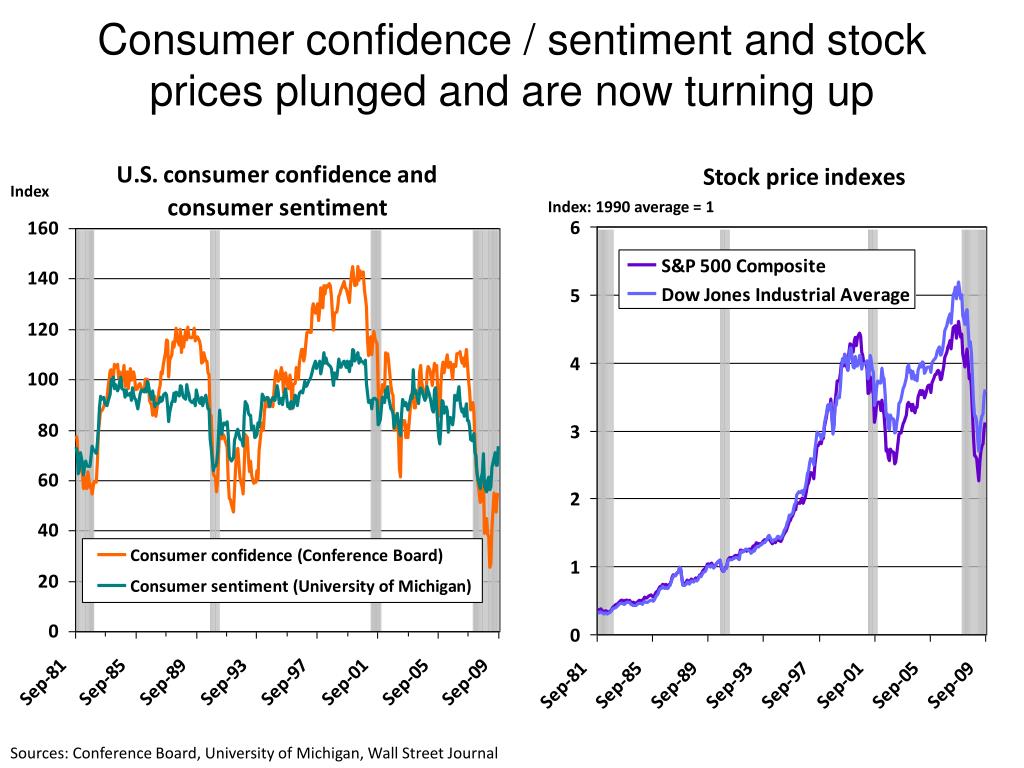 Consumer confidence / sentiment and stock prices plunged and are now turning up

U.S. consumer confidence and consumer sentiment

Index

160
140
120
100
80
60
40
20
0

Consumer confidence (Conference Board)
Consumer sentiment (University of Michigan)

Sep-81 Sep-85 Sep-89 Sep-93 Sep-97 Sep-01 Sep-05 Sep-09

Stock price indexes

Index: 1990 average = 1

6
5
4
3
2
1
0

S&P 500 Composite
Dow Jones Industrial Average

Sep-81 Sep-85 Sep-89 Sep-93 Sep-97 Sep-01 Sep-05 Sep-09

Sources: Conference Board, University of Michigan, Wall Street Journal